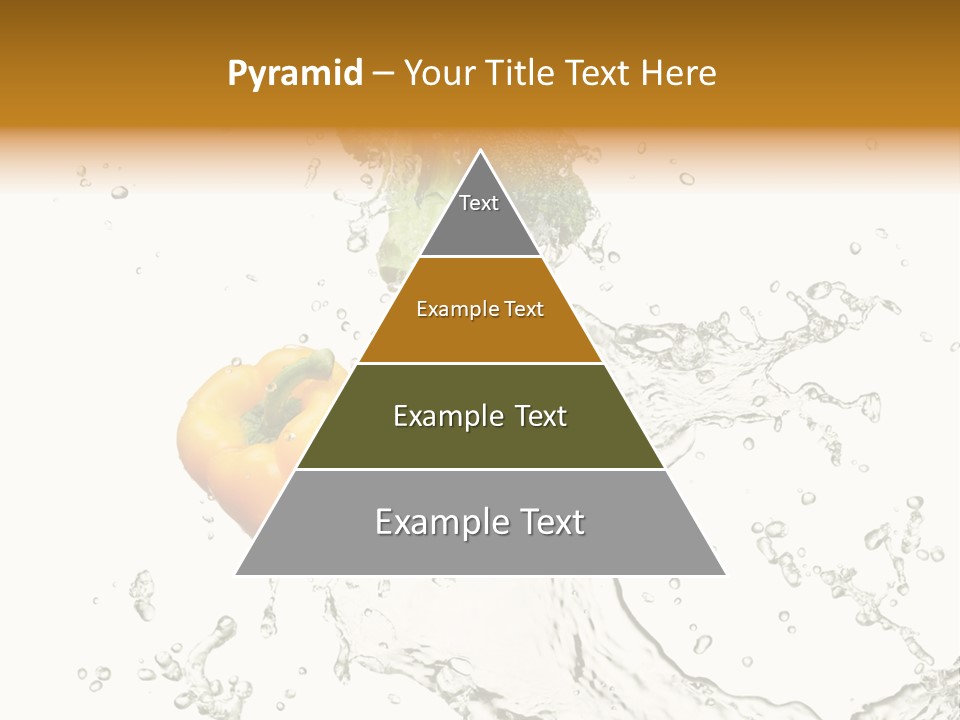 Pyramid – Your Title Text Here

Text

Example Text

Example Text

Example Text